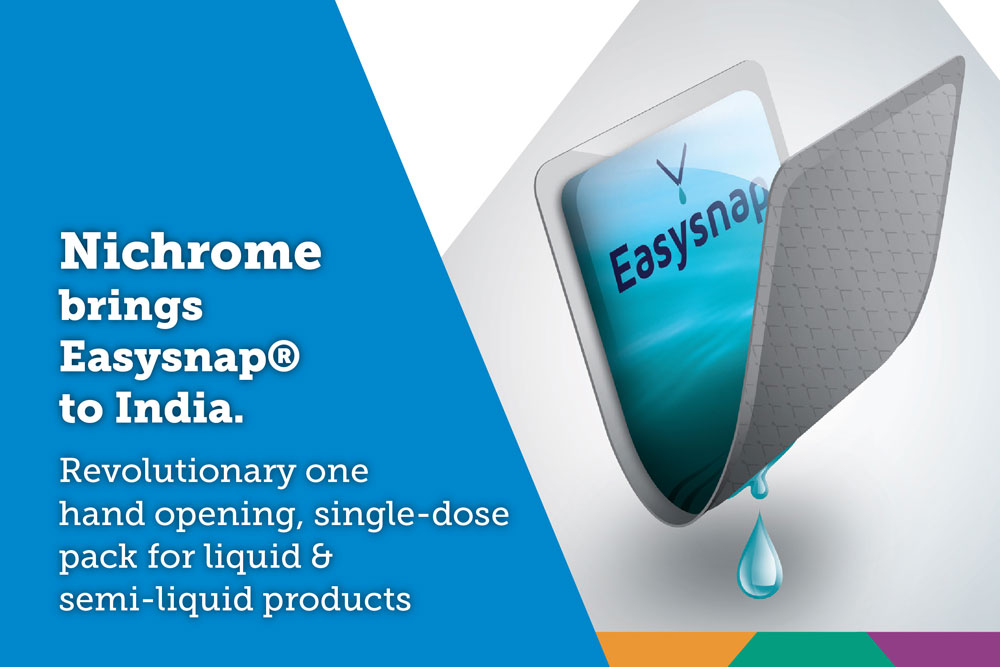 Nichrome
brings
Easysnap®
to India.

Revolutionary one hand opening, single-dose pack for liquid & semi-liquid products

Easysnap